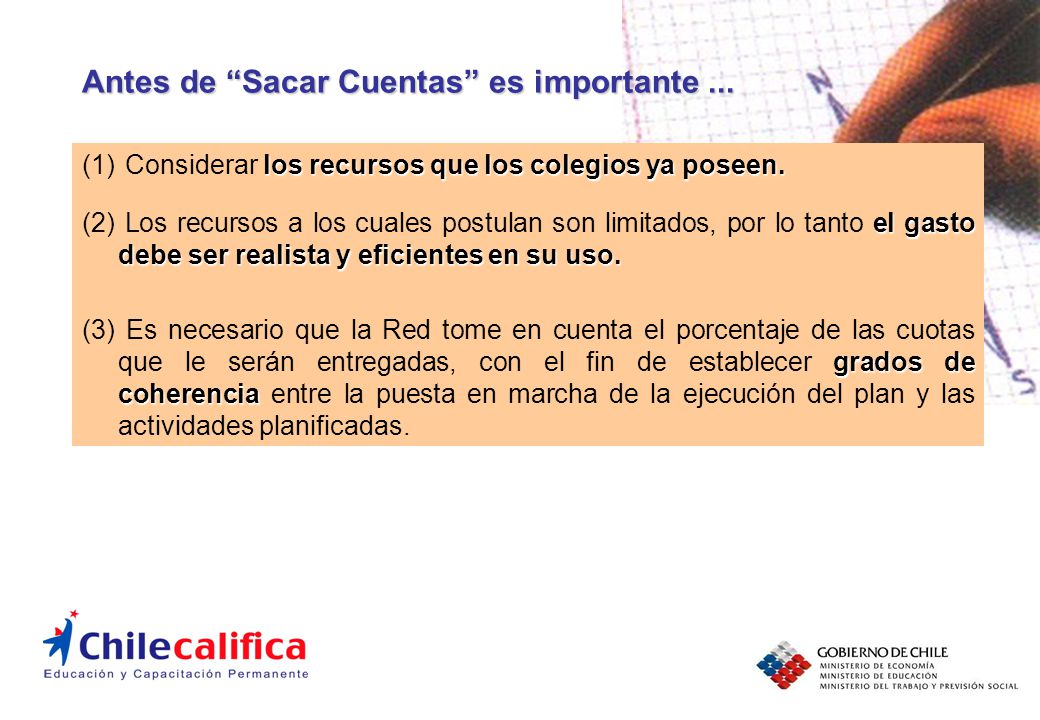 Antes de “Sacar Cuentas” es importante ...

(1) Considerar los recursos que los colegios ya poseen.

(2) Los recursos a los cuales postulan son limitados, por lo tanto el gasto debe ser realista y eficientes en su uso.

(3) Es necesario que la Red tome en cuenta el porcentaje de las cuotas que le serán entregadas, con el fin de establecer grados de coherencia entre la puesta en marcha de la ejecución del plan y las actividades planificadas.

Chilecalifica
Educación y Capacitación Permanente

GOBIERNO DE CHILE
MINISTERIO DE ECONOMÍA
MINISTERIO DE EDUCACIÓN
MINISTERIO DEL TRABAJO Y PREVISIÓN SOCIAL